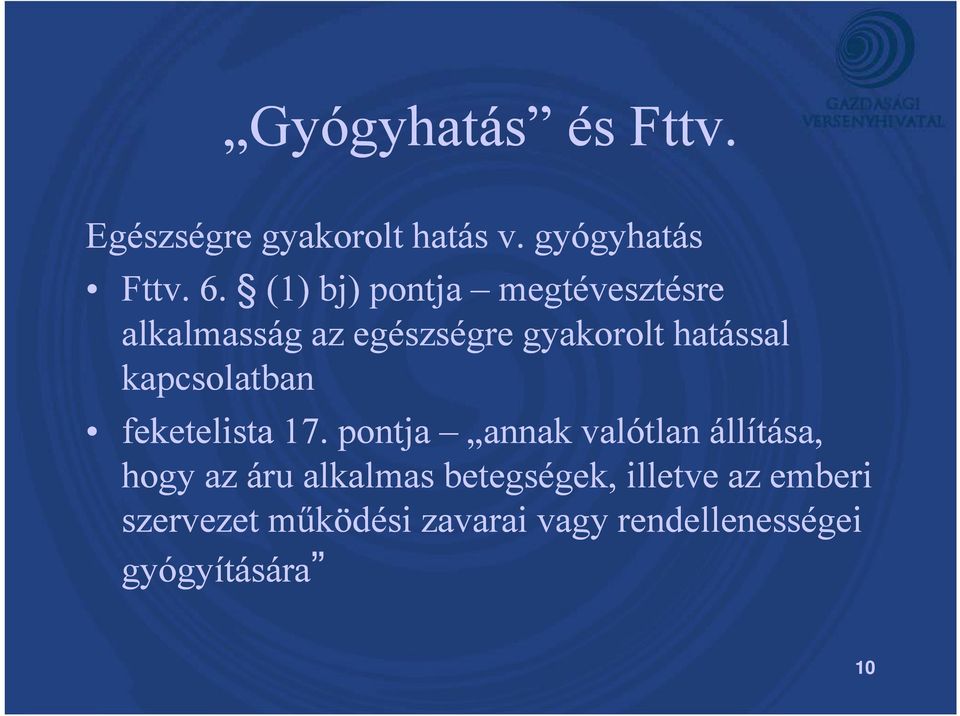 GAZDASÁGI VERSENYHIVATAL

„Gyógyhatás” és Fttv.

Egészségre gyakorolt hatás v. gyógyhatás

• Fttv. 6. § (1) bj) pontja – megtévesztésre alkalmasság az egészségre gyakorolt hatással kapcsolatban

• feketelista 17. pontja – „annak valótlan állítása, hogy az áru alkalmas betegségek, illetve az emberi szervezet működési zavarai vagy rendellenességei gyógyítására”

10